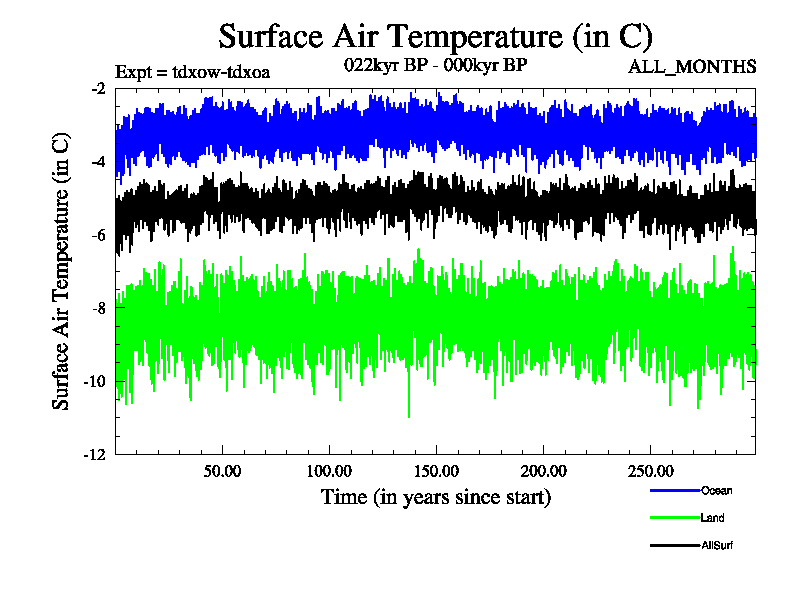 Surface Air Temperature (in C)

Expt = tdxow-tdxoa

022kyr BP - 000kyr BP

ALL_MONTHS

Surface Air Temperature (in C)

-2

-4

-6

-8

-10

-12

50.00

100.00

150.00

200.00

250.00

Time (in years since start)

Ocean

Land

AllSurf